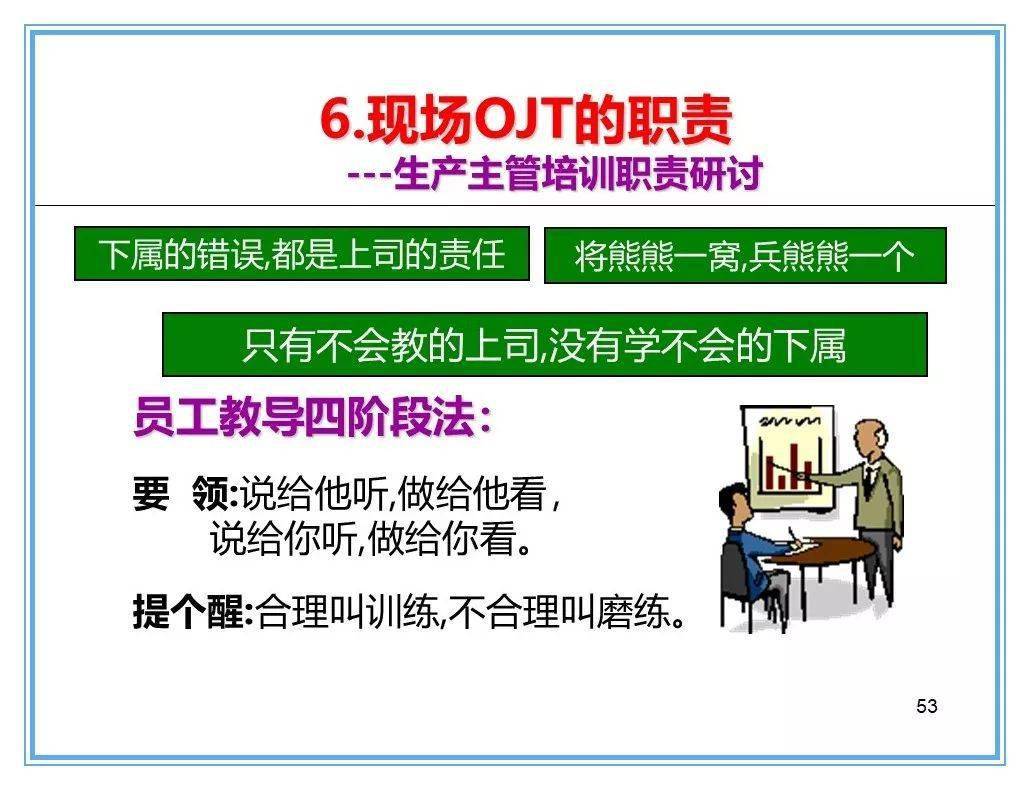 6.现场OJT的职责
---生产主管培训职责研讨

下属的错误,都是上司的责任

将熊熊一窝,兵熊熊一个

只有不会教的上司,没有学不会的下属

员工教导四阶段法:

要 领:说给他听,做给他看,
说给你听,做给你看。

提个醒:合理叫训练,不合理叫磨练。

53